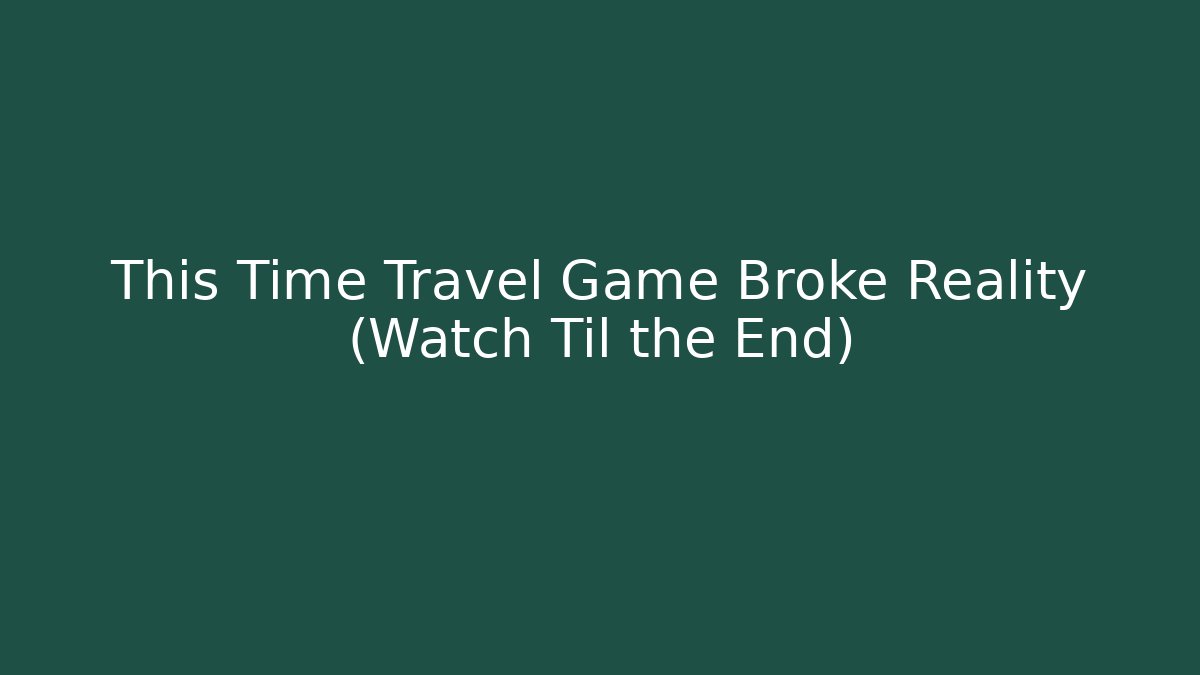 This Time Travel Game Broke Reality
(Watch Til the End)